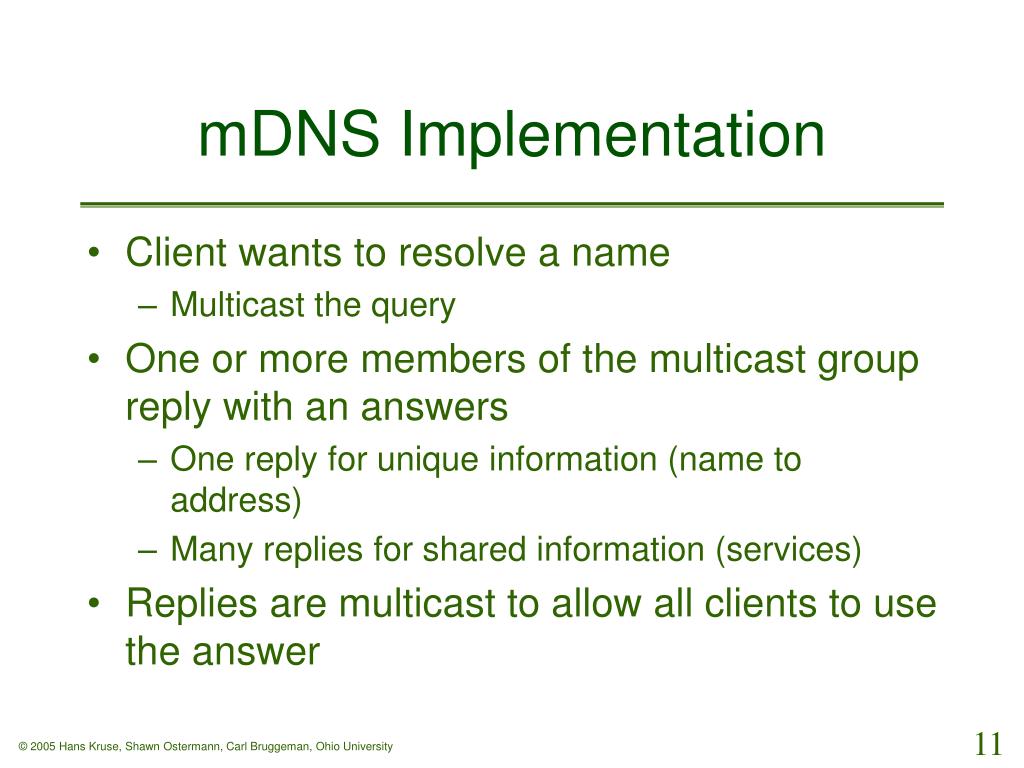 mDNS Implementation

• Client wants to resolve a name
  – Multicast the query
• One or more members of the multicast group reply with an answers
  – One reply for unique information (name to address)
  – Many replies for shared information (services)
• Replies are multicast to allow all clients to use the answer

© 2005 Hans Kruse, Shawn Ostermann, Carl Bruggeman, Ohio University

11